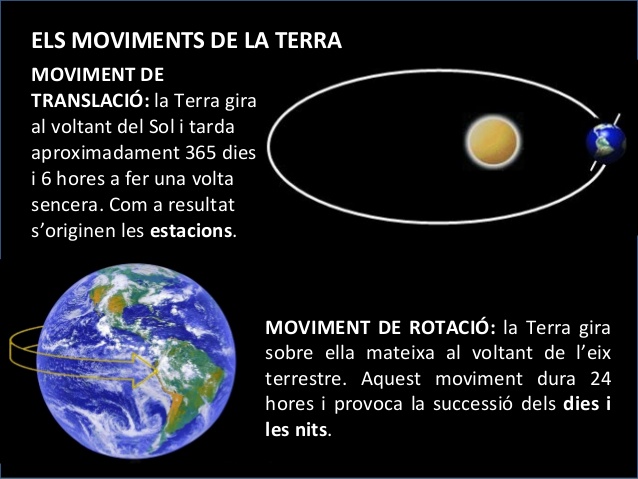 ELS MOVIMENTS DE LA TERRA

MOVIMENT DE TRANSLACIÓ: la Terra gira al voltant del Sol i tarda aproximadament 365 dies i 6 hores a fer una volta sencera. Com a resultat s'originen les estacions.

MOVIMENT DE ROTACIÓ: la Terra gira sobre ella mateixa al voltant de l'eix terrestre. Aquest moviment dura 24 hores i provoca la successió dels dies i les nits.